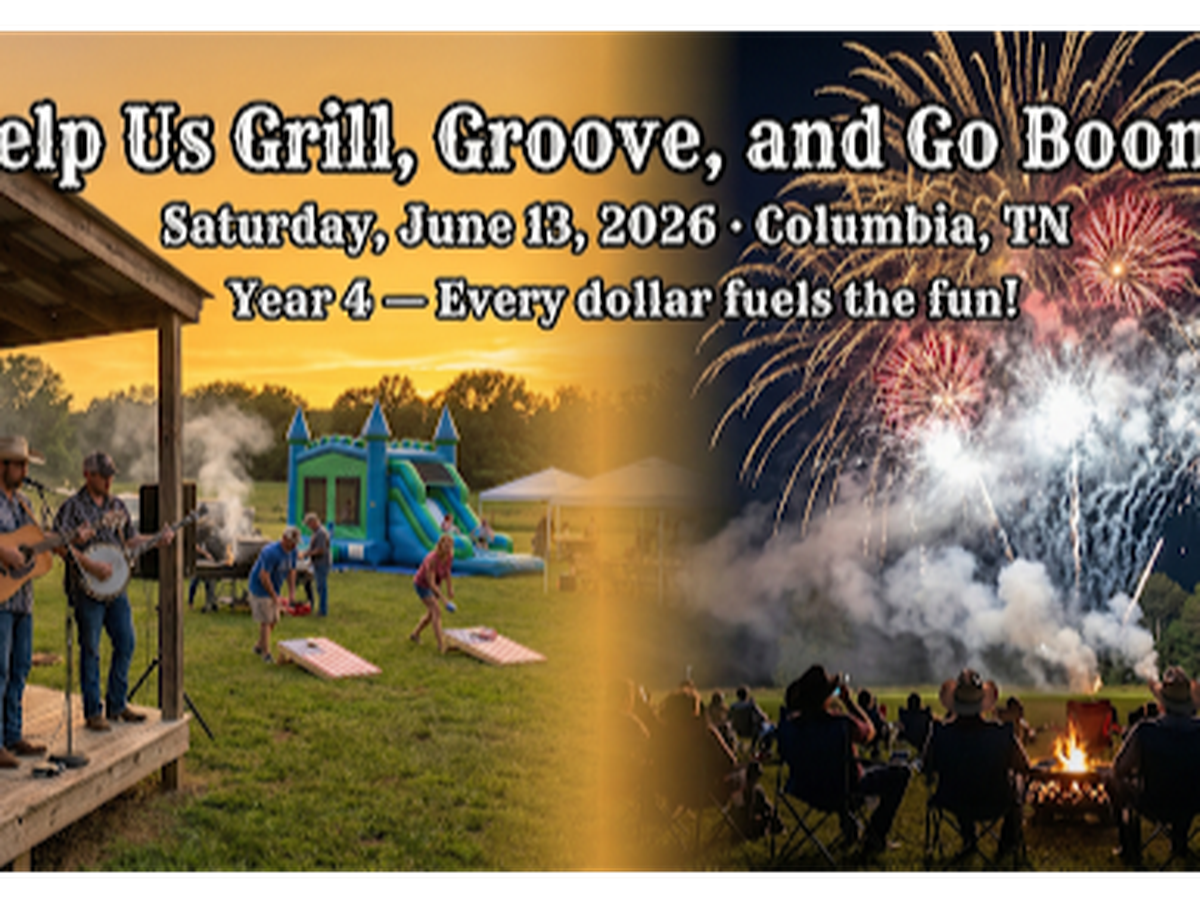 elp Us Grill, Groove, and Go Boon

Saturday, June 13, 2026 · Columbia, TN

Year 4 — Every dollar fuels the fun!